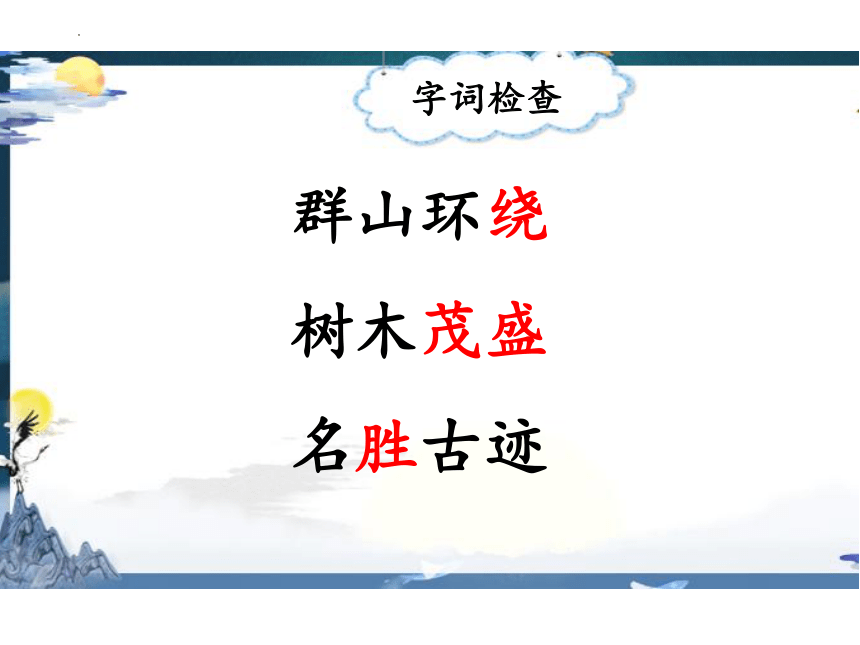 字词检查

群山环绕

树木茂盛

名胜古迹